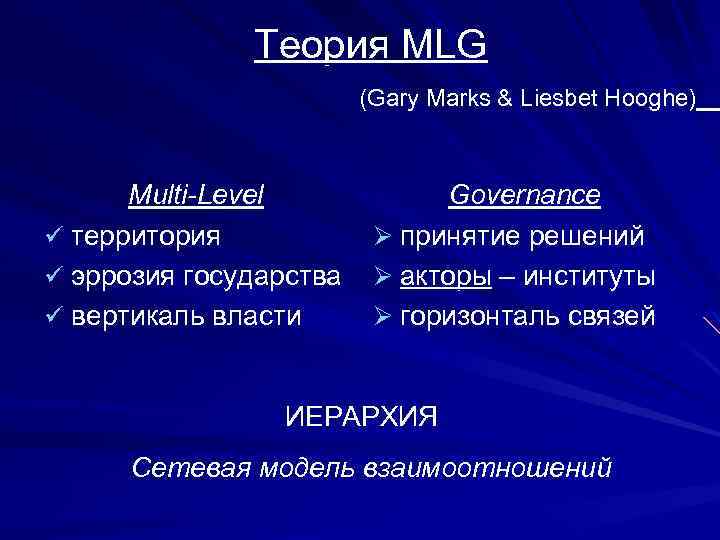 Теория MLG

(Gary Marks & Liesbet Hooghe)

Multi-Level
✓ территория
✓ эррозия государства
✓ вертикаль власти

Governance
➢ принятие решений
➢ акторы – институты
➢ горизонталь связей

ИЕРАРХИЯ

Сетевая модель взаимоотношений